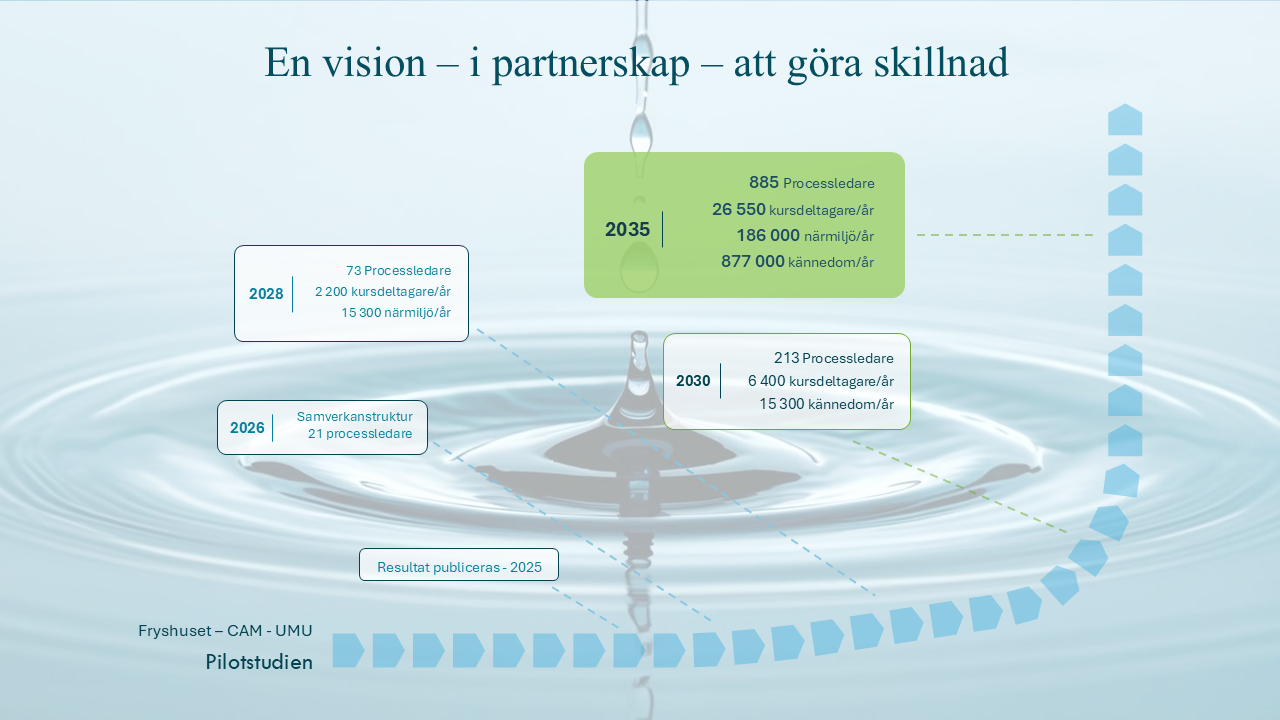 En vision – i partnerskap – att göra skillnad

2035
885 Processledare
26 550 kursdeltagare/år
186 000 närmiljö/år
877 000 kännedom/år

2028
73 Processledare
2 200 kursdeltagare/år
15 300 närmiljö/år

2030
213 Processledare
6 400 kursdeltagare/år
15 300 kännedom/år

2026
Samverkanstruktur
21 processledare

Resultat publiceras - 2025

Fryshuset – CAM - UMU
Pilotstudien